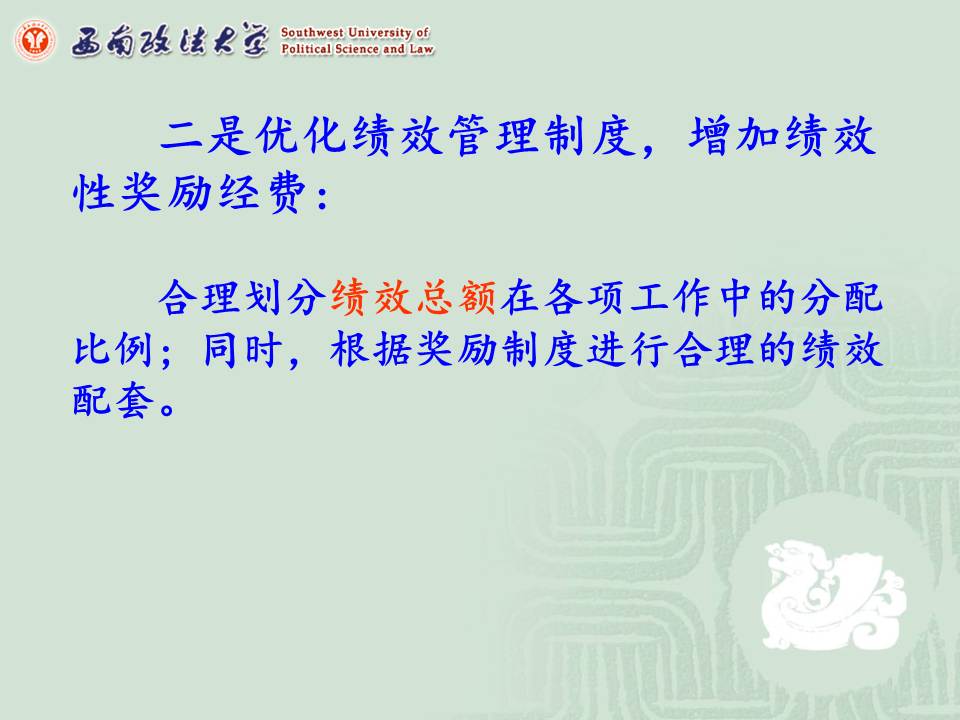 西南政法大学 Southwest University of Political Science and Law

二是优化绩效管理制度，增加绩效性奖励经费：

合理划分绩效总额在各项工作中的分配比例；同时，根据奖励制度进行合理的绩效配套。